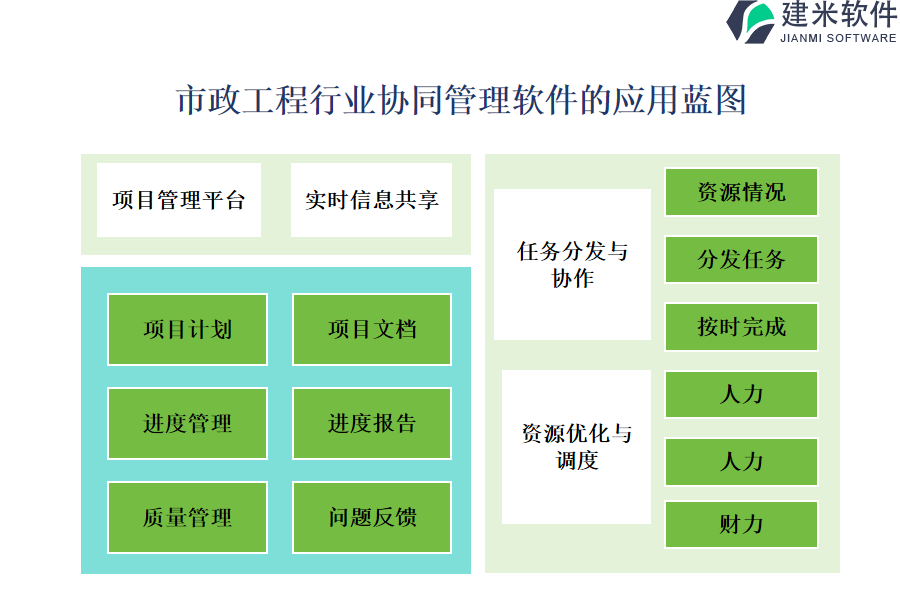 建米软件
JIANMI SOFTWARE

市政工程行业协同管理软件的应用蓝图

项目管理平台

实时信息共享

项目计划

项目文档

进度管理

进度报告

质量管理

问题反馈

任务分发与协作

资源情况

分发任务

按时完成

资源优化与调度

人力

人力

财力